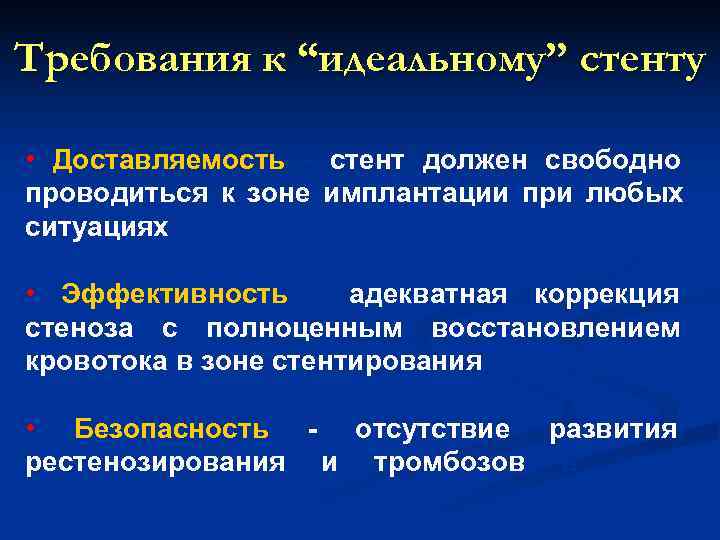 Требования к “идеальному” стенту

• Доставляемость стент должен свободно проводиться к зоне имплантации при любых ситуациях

• Эффективность адекватная коррекция стеноза с полноценным восстановлением кровотока в зоне стентирования

• Безопасность - отсутствие развития рестенозирования и тромбозов